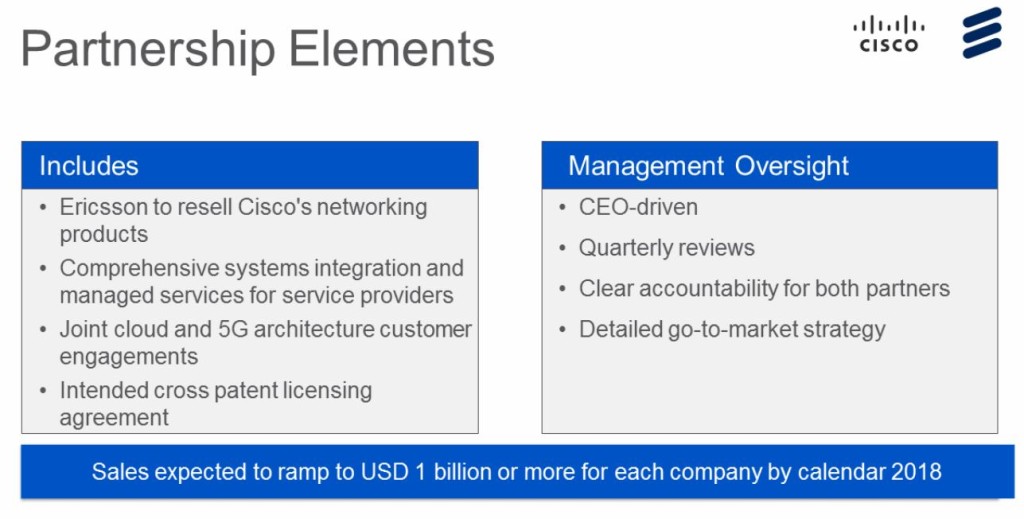 Partnership Elements

CISCO

Includes

• Ericsson to resell Cisco's networking products
• Comprehensive systems integration and managed services for service providers
• Joint cloud and 5G architecture customer engagements
• Intended cross patent licensing agreement

Management Oversight

• CEO-driven
• Quarterly reviews
• Clear accountability for both partners
• Detailed go-to-market strategy

Sales expected to ramp to USD 1 billion or more for each company by calendar 2018